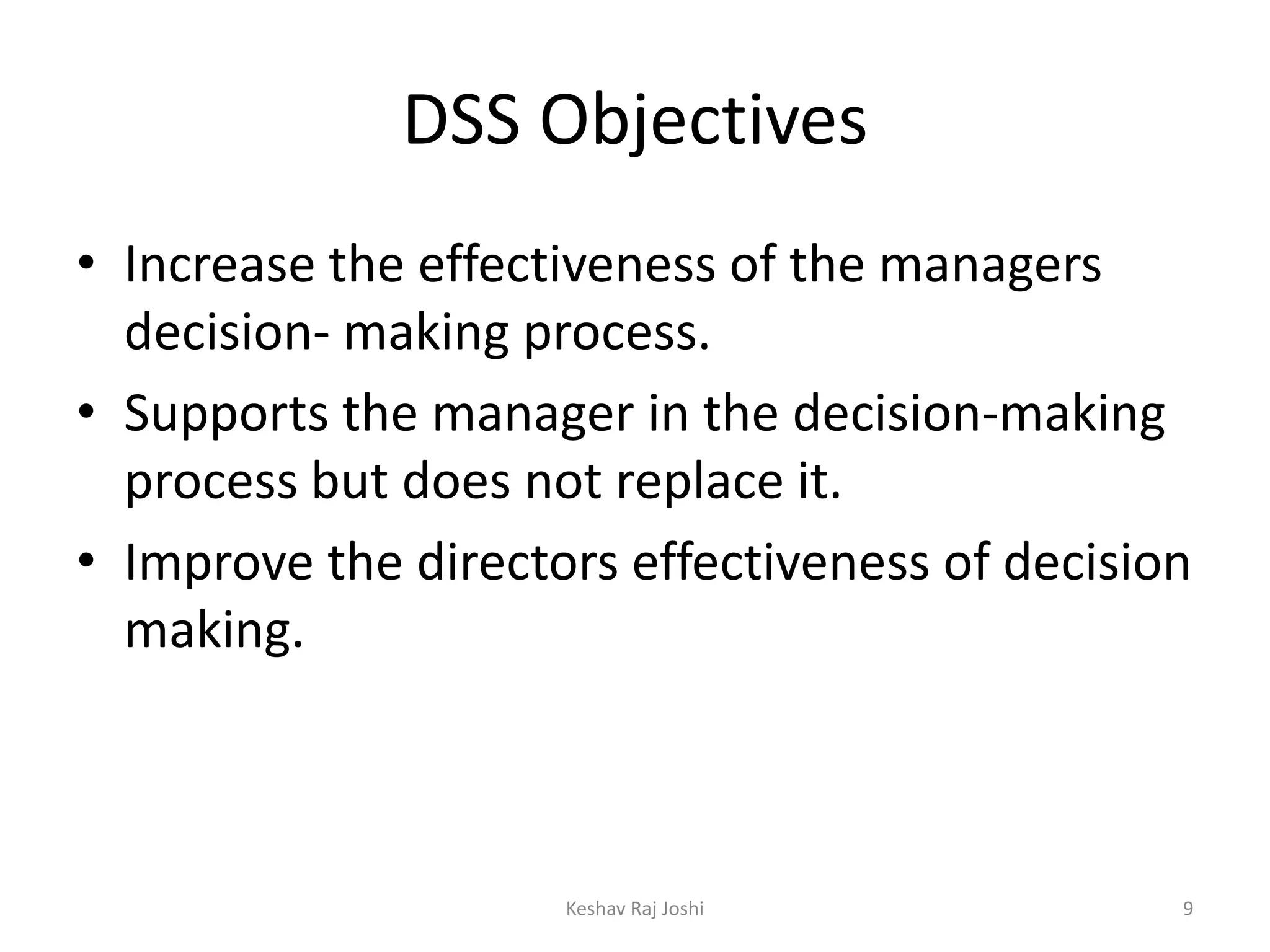 DSS Objectives

• Increase the effectiveness of the managers decision- making process.
• Supports the manager in the decision-making process but does not replace it.
• Improve the directors effectiveness of decision making.

Keshav Raj Joshi

9